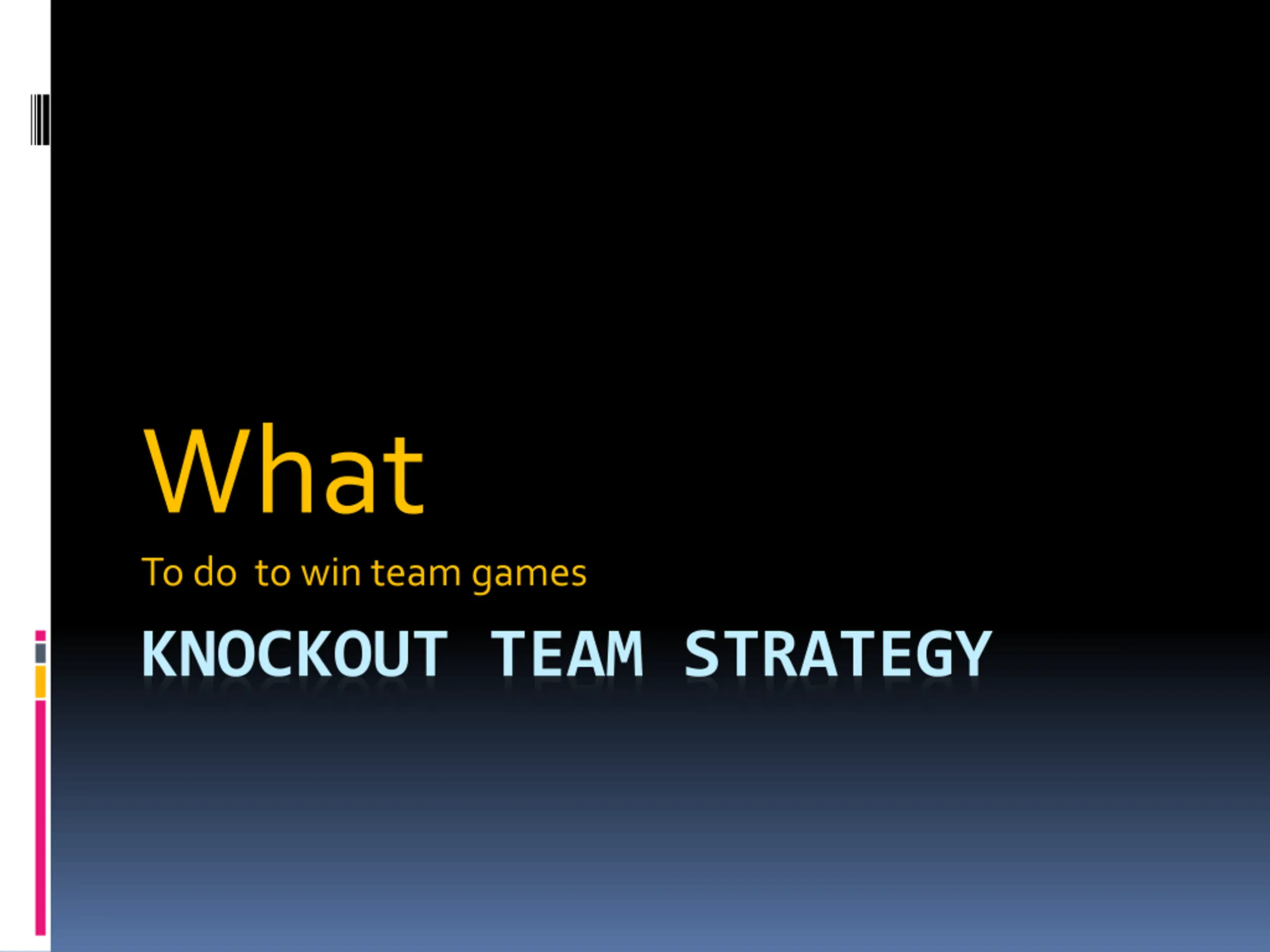 What

To do  to win team games

KNOCKOUT TEAM STRATEGY